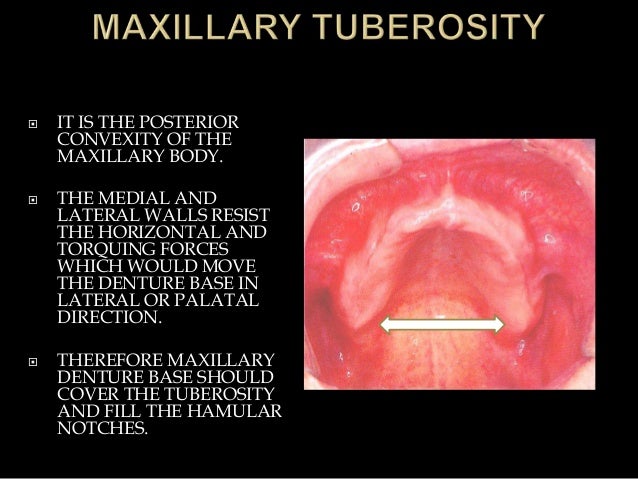 MAXILLARY TUBEROSITY

IT IS THE POSTERIOR CONVEXITY OF THE MAXILLARY BODY.

THE MEDIAL AND LATERAL WALLS RESIST THE HORIZONTAL AND TORQUING FORCES WHICH WOULD MOVE THE DENTURE BASE IN LATERAL OR PALATAL DIRECTION.

THEREFORE MAXILLARY DENTURE BASE SHOULD COVER THE TUBEROSITY AND FILL THE HAMULAR NOTCHES.